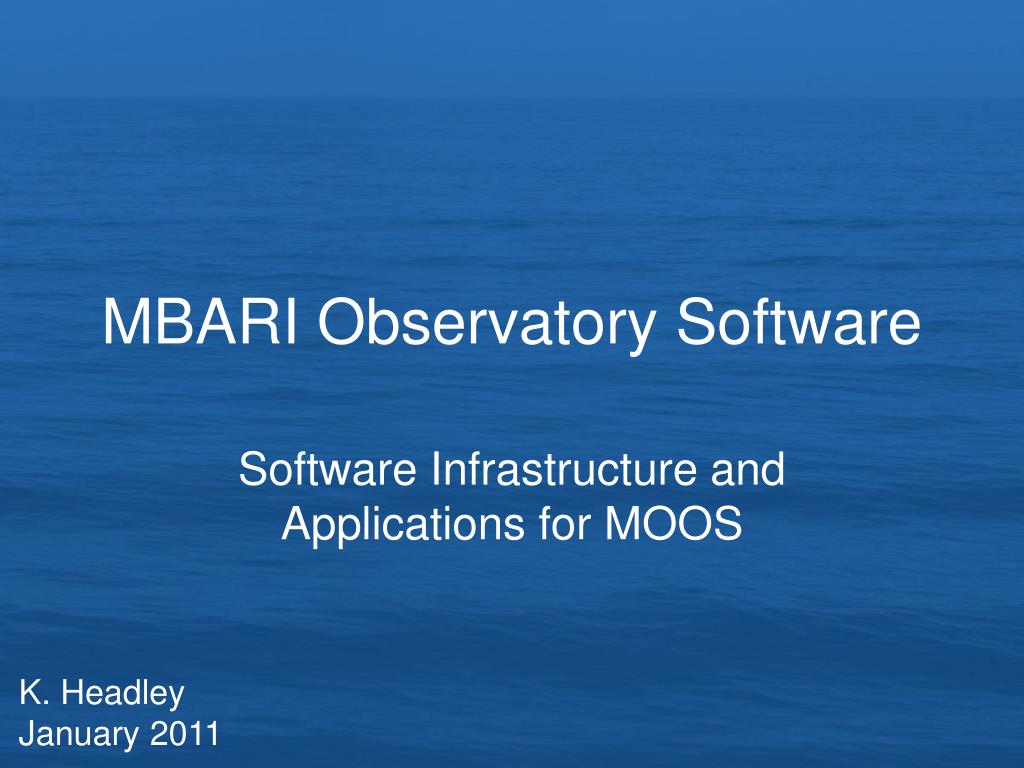 MBARI Observatory Software

Software Infrastructure and Applications for MOOS

K. Headley
January 2011